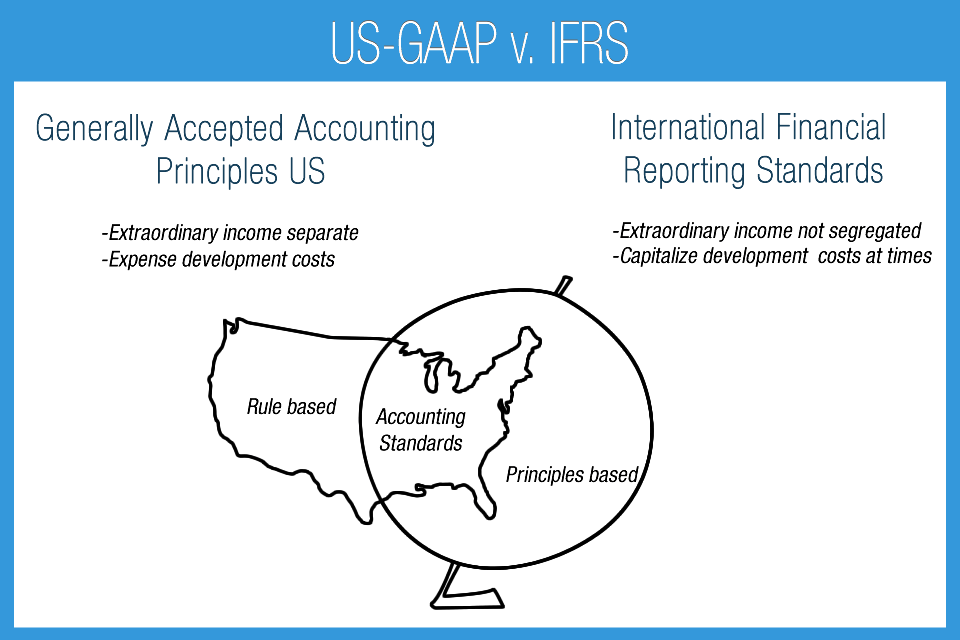 US-GAAP v. IFRS

Generally Accepted Accounting Principles US

-Extraordinary income separate
-Expense development costs

International Financial Reporting Standards

-Extraordinary income not segregated
-Capitalize development costs at times

Rule based

Accounting Standards

Principles based